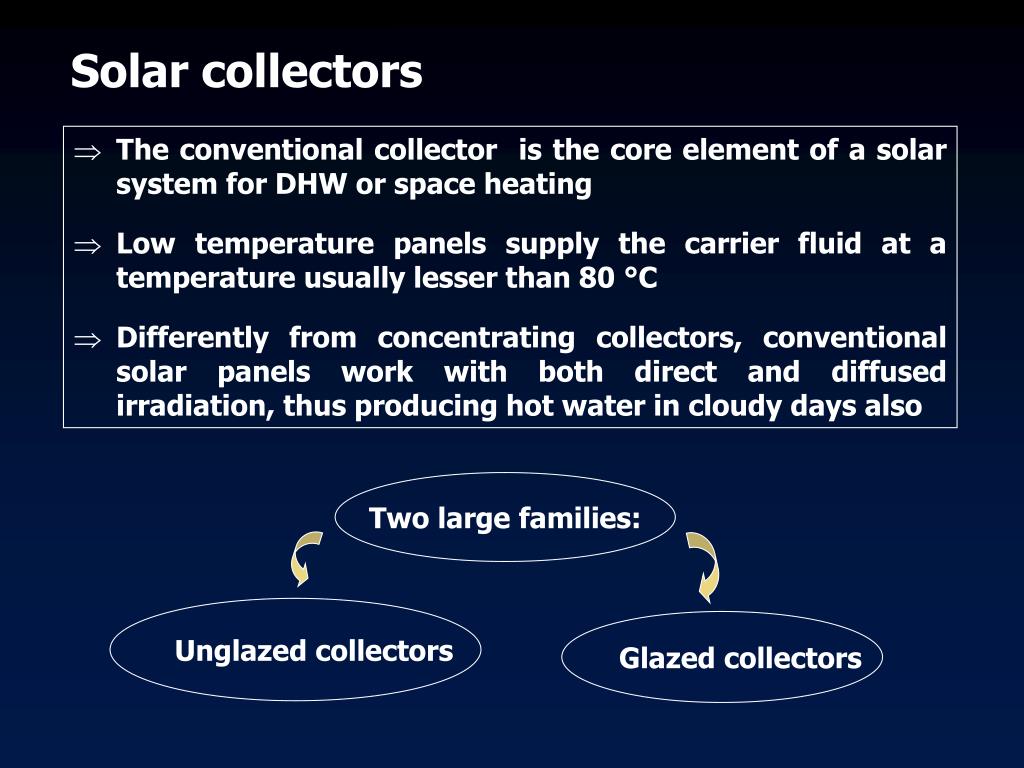 Solar collectors

⇒ The conventional collector is the core element of a solar system for DHW or space heating

⇒ Low temperature panels supply the carrier fluid at a temperature usually lesser than 80 °C

⇒ Differently from concentrating collectors, conventional solar panels work with both direct and diffused irradiation, thus producing hot water in cloudy days also

Two large families:

Unglazed collectors

Glazed collectors